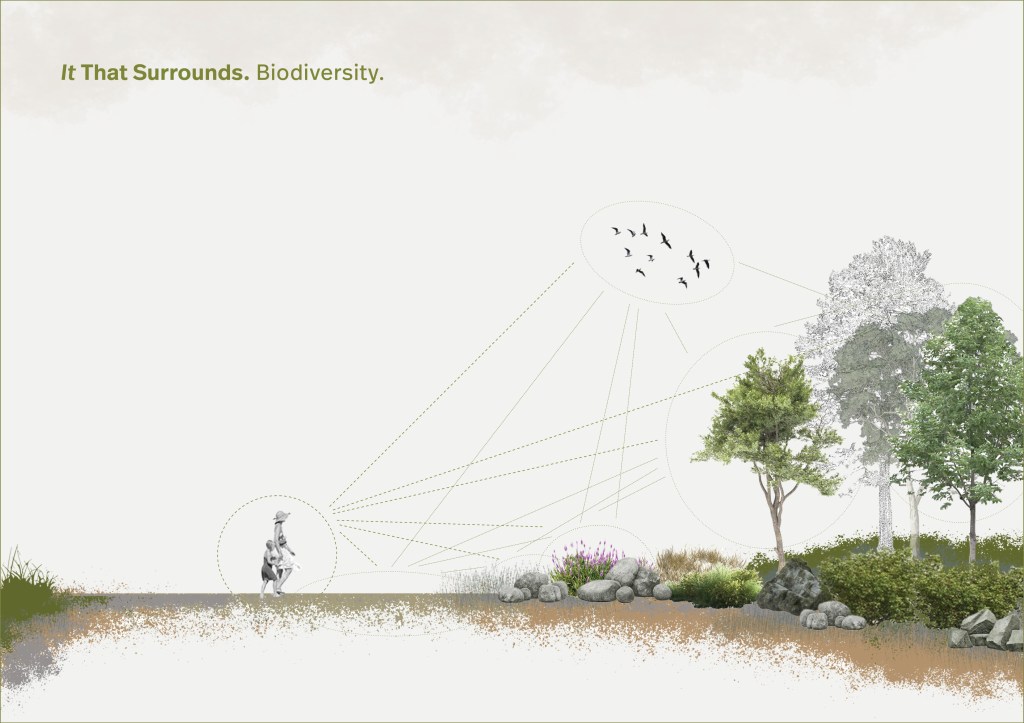 It That Surrounds. Biodiversity.